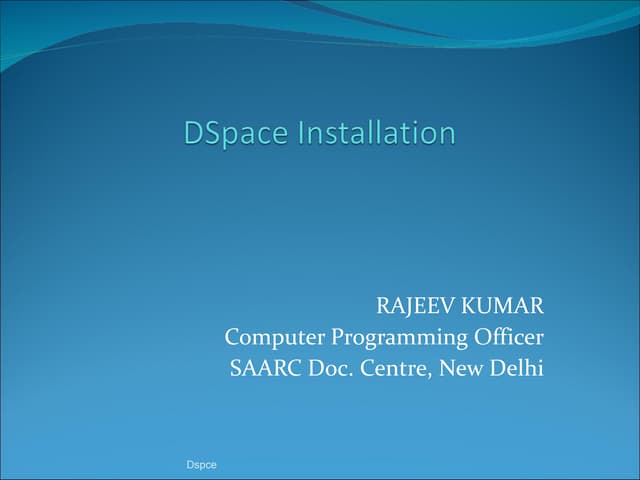 DSpace Installation

RAJEEV KUMAR
Computer Programming Officer
SAARC Doc. Centre, New Delhi

Dspce